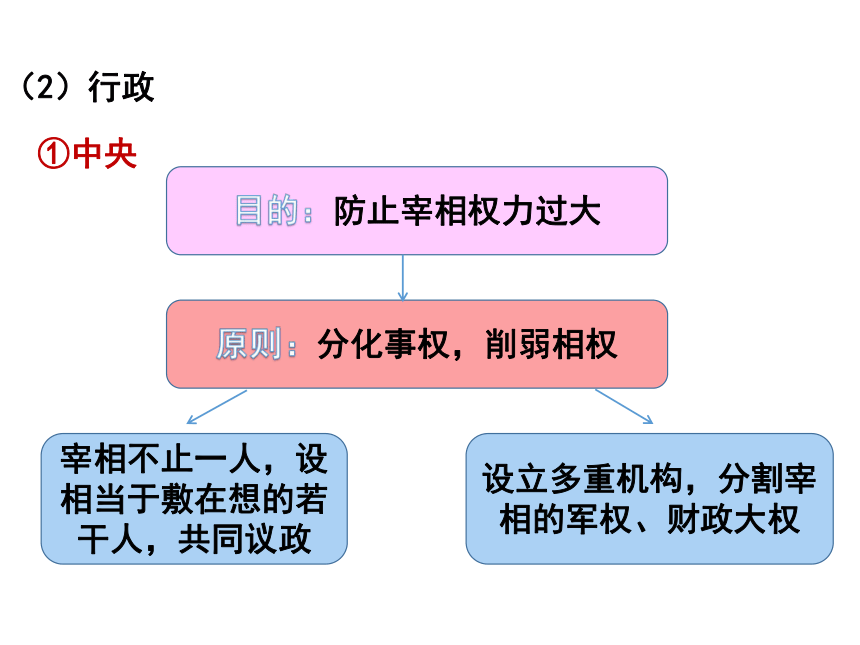 （2）行政

①中央

目的：防止宰相权力过大

原则：分化事权，削弱相权

宰相不止一人，设相当于敷在想的若干人，共同议政

设立多重机构，分割宰相的军权、财政大权